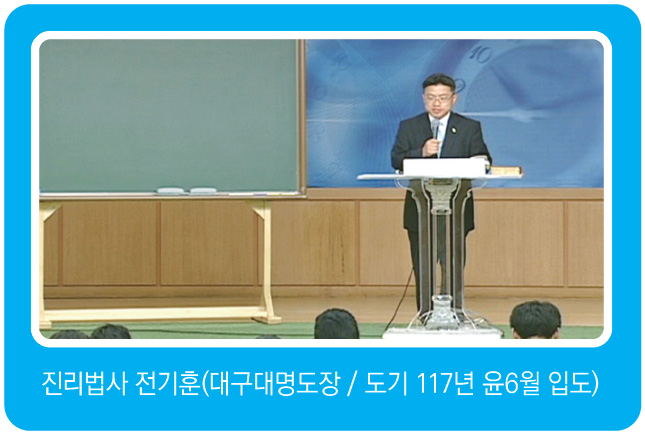 진리법사 전기훈(대구대명도장 / 도기 117년 윤6월 입도)